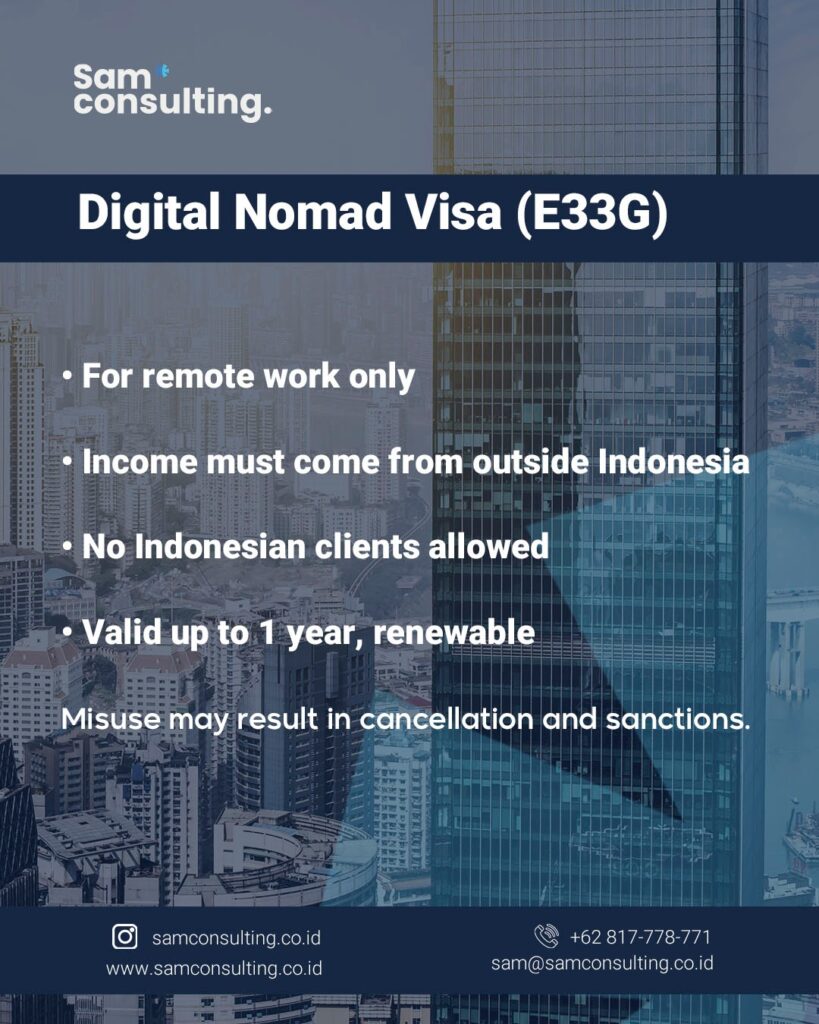 Sam consulting.

Digital Nomad Visa (E33G)

• For remote work only

• Income must come from outside Indonesia

• No Indonesian clients allowed

• Valid up to 1 year, renewable

Misuse may result in cancellation and sanctions.

samconsulting.co.id
www.samconsulting.co.id

+62 817-778-771
sam@samconsulting.co.id